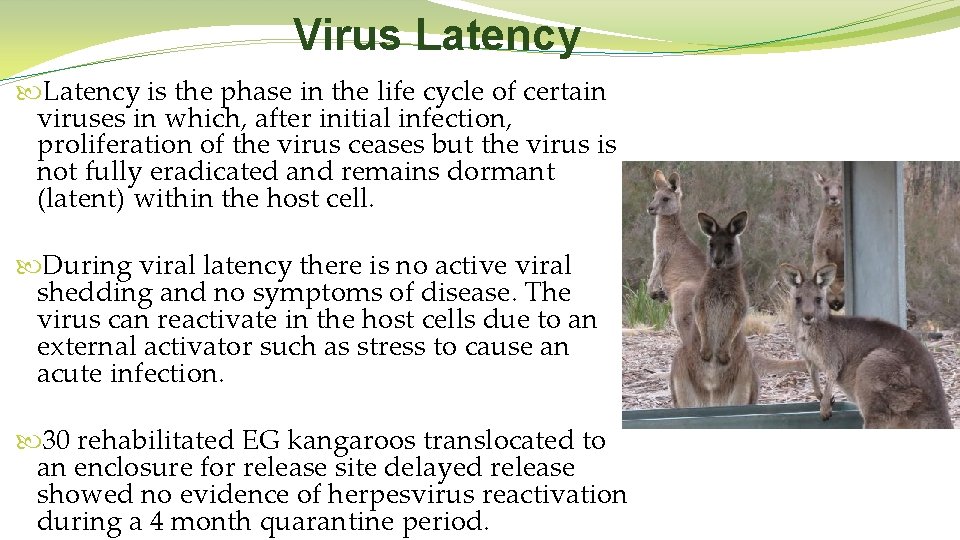 Virus Latency

Latency is the phase in the life cycle of certain viruses in which, after initial infection, proliferation of the virus ceases but the virus is not fully eradicated and remains dormant (latent) within the host cell.

During viral latency there is no active viral shedding and no symptoms of disease. The virus can reactivate in the host cells due to an external activator such as stress to cause an acute infection.

30 rehabilitated EG kangaroos translocated to an enclosure for release site delayed release showed no evidence of herpesvirus reactivation during a 4 month quarantine period.